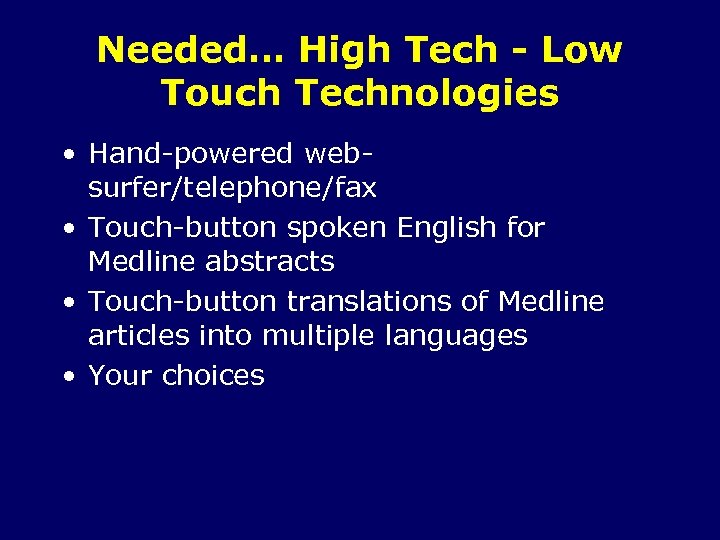 Needed… High Tech - Low Touch Technologies

• Hand-powered web-surfer/telephone/fax
• Touch-button spoken English for Medline abstracts
• Touch-button translations of Medline articles into multiple languages
• Your choices